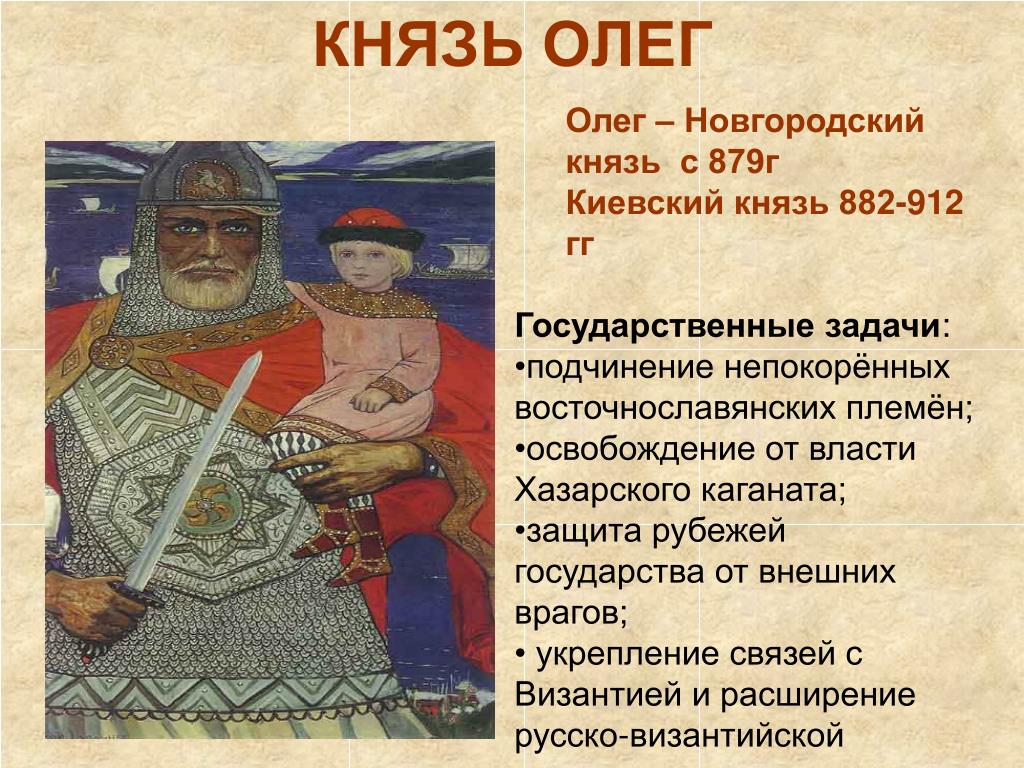 КНЯЗЬ ОЛЕГ

Олег – Новгородский князь с 879г Киевский князь 882-912 гг

Государственные задачи:
•подчинение непокорённых восточнославянских племён;
•освобождение от власти Хазарского каганата;
•защита рубежей государства от внешних врагов;
• укрепление связей с Византией и расширение русско-византийской